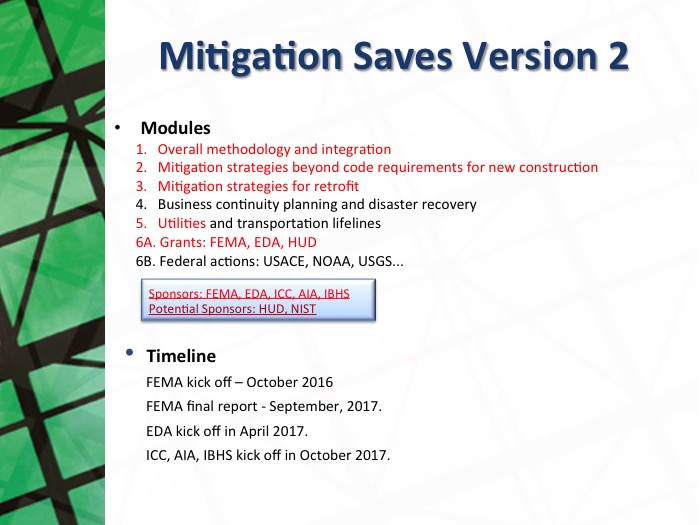 Mitigation Saves Version 2

• Modules

1. Overall methodology and integration
2. Mitigation strategies beyond code requirements for new construction
3. Mitigation strategies for retrofit
4. Business continuity planning and disaster recovery
5. Utilities and transportation lifelines

6A. Grants: FEMA, EDA, HUD
6B. Federal actions: USACE, NOAA, USGS...

Sponsors: FEMA, EDA, ICC, AIA, IBHS
Potential Sponsors: HUD, NIST

• Timeline

FEMA kick off – October 2016

FEMA final report - September, 2017.

EDA kick off in April 2017.

ICC, AIA, IBHS kick off in October 2017.